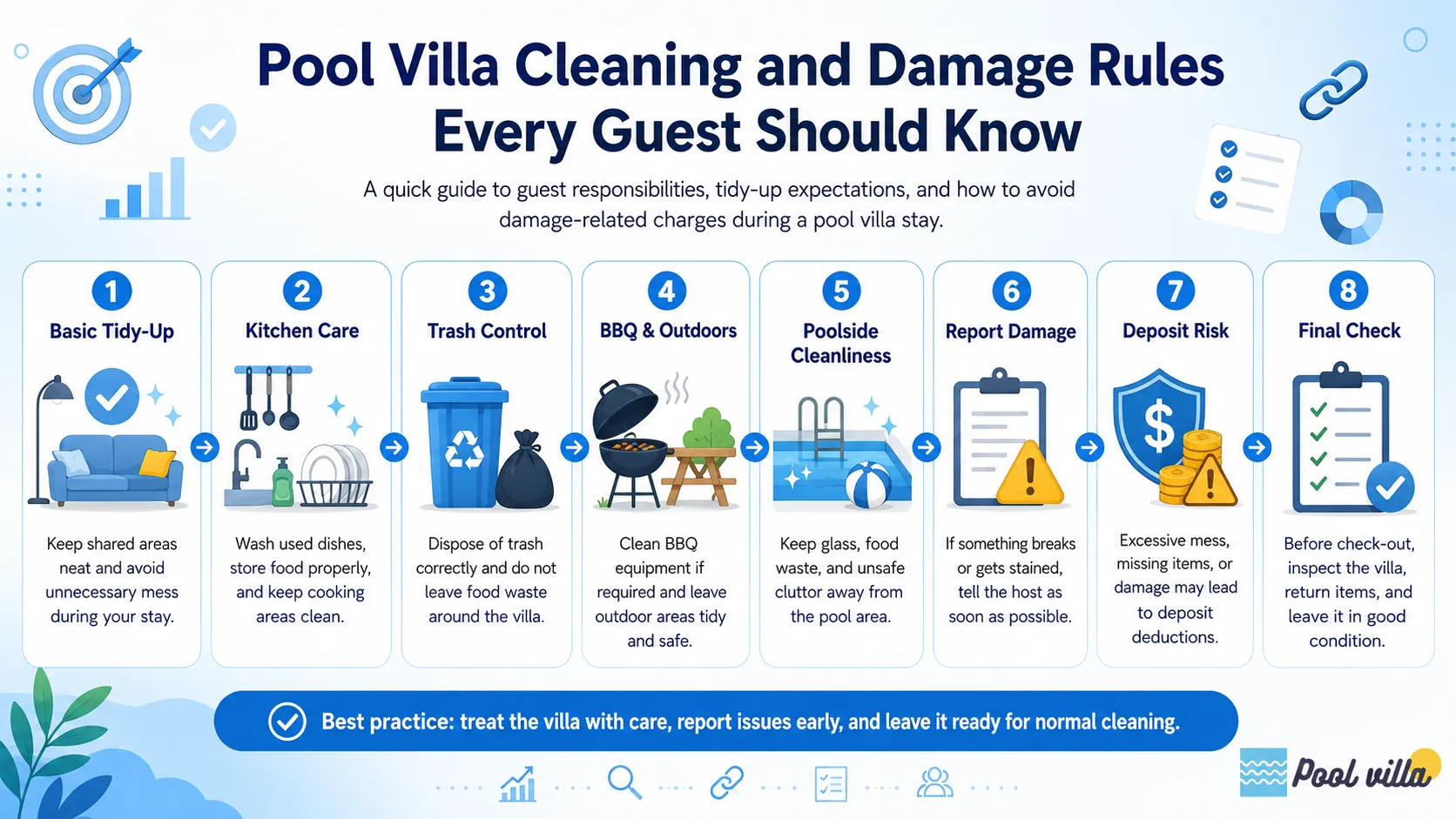 Pool Villa Cleaning and Damage Rules Every Guest Should Know

A quick guide to guest responsibilities, tidy-up expectations, and how to avoid damage-related charges during a pool villa stay.

1
Basic Tidy-Up
Keep shared areas neat and avoid unnecessary mess during your stay.

2
Kitchen Care
Wash used dishes, store food properly, and keep cooking areas clean.

3
Trash Control
Dispose of trash correctly and do not leave food waste around the villa.

4
BBQ & Outdoors
Clean BBQ equipment if required and leave outdoor areas tidy and safe.

5
Poolside Cleanliness
Keep glass, food waste, and unsafe cluttor away from the pool area.

6
Report Damage
If something breaks or gets stained, tell the host as soon as possible.

7
Deposit Risk
Excessive mess, missing items, or damage may lead to deposit deductions.

8
Final Check
Before check-out, inspect the villa, return items, and leave it in good condition.

Best practice: treat the villa with care, report issues early, and leave it ready for normal cleaning.

Pool villa